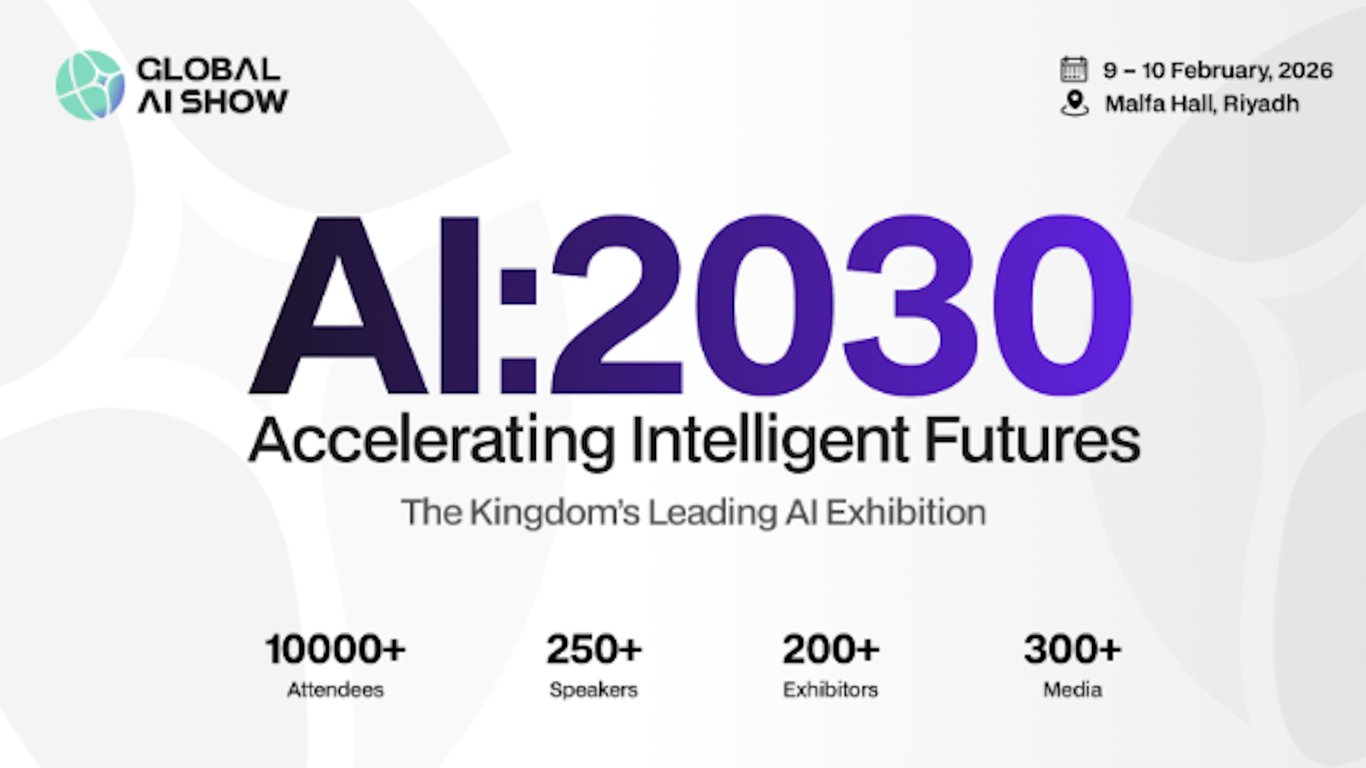 GLOBAL AI SHOW

9 – 10 February, 2026
Malfa Hall, Riyadh

AI:2030
Accelerating Intelligent Futures

The Kingdom's Leading AI Exhibition

10000+
Attendees

250+
Speakers

200+
Exhibitors

300+
Media